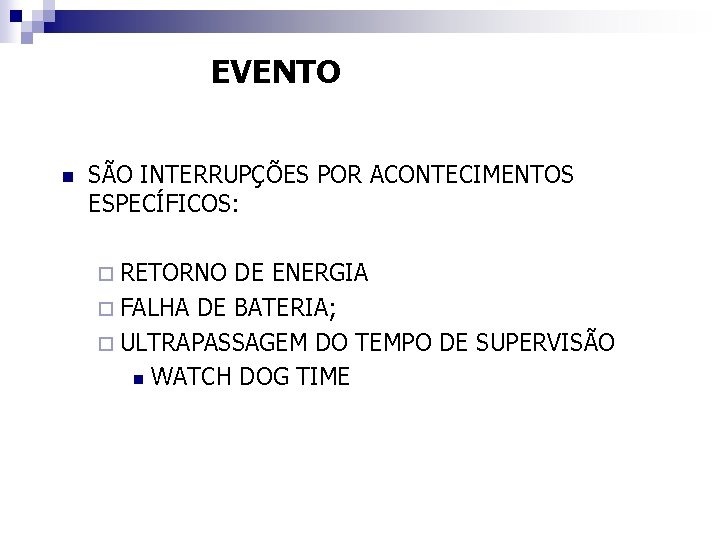 EVENTO

SÃO INTERRUPÇÕES POR ACONTECIMENTOS ESPECÍFICOS:

RETORNO DE ENERGIA
FALHA DE BATERIA;
ULTRAPASSAGEM DO TEMPO DE SUPERVISÃO
WATCH DOG TIME